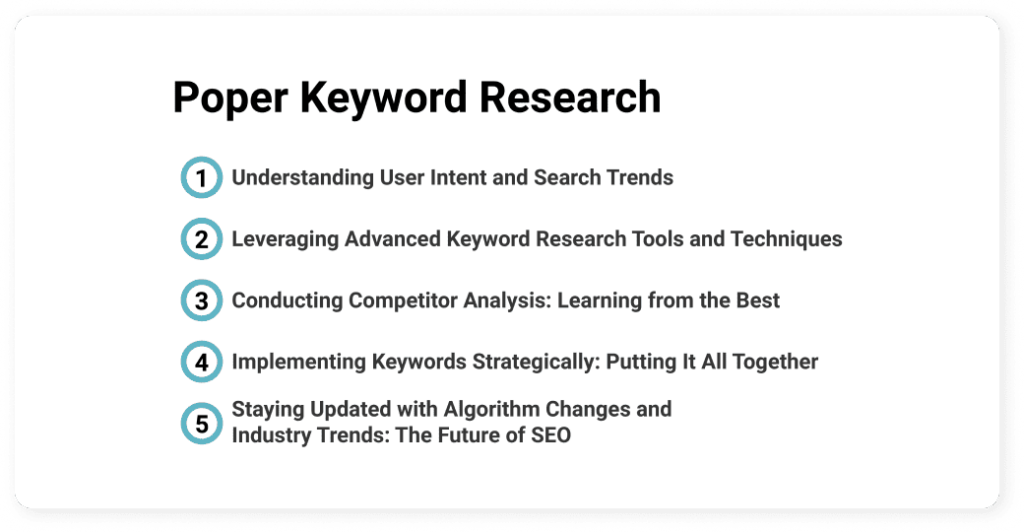 Poper Keyword Research

1 Understanding User Intent and Search Trends

2 Leveraging Advanced Keyword Research Tools and Techniques

3 Conducting Competitor Analysis: Learning from the Best

4 Implementing Keywords Strategically: Putting It All Together

5 Staying Updated with Algorithm Changes and Industry Trends: The Future of SEO